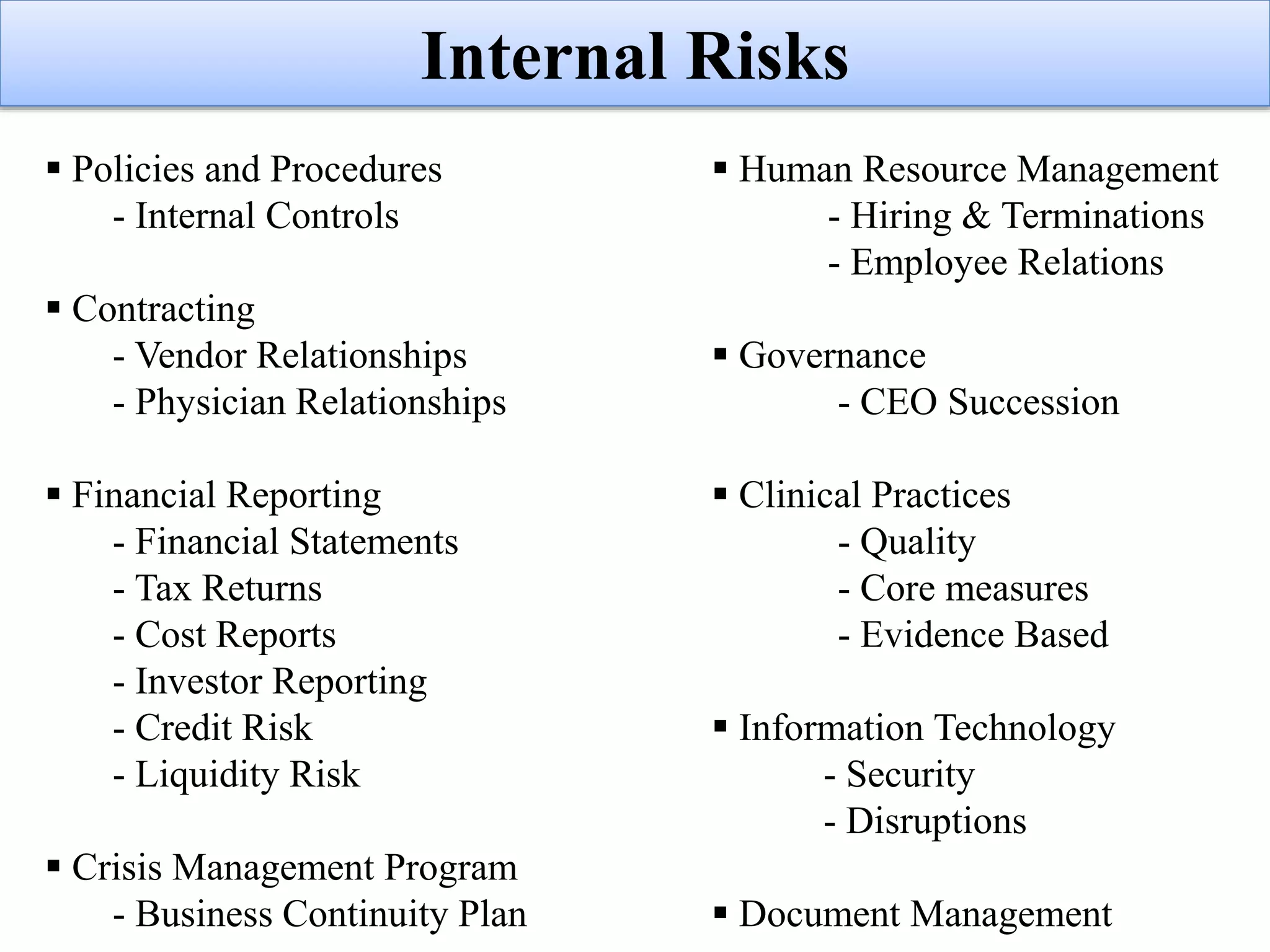 Internal Risks

▪ Policies and Procedures
- Internal Controls

▪ Contracting
- Vendor Relationships
- Physician Relationships

▪ Financial Reporting
- Financial Statements
- Tax Returns
- Cost Reports
- Investor Reporting
- Credit Risk
- Liquidity Risk

▪ Crisis Management Program
- Business Continuity Plan

▪ Human Resource Management
- Hiring & Terminations
- Employee Relations

▪ Governance
- CEO Succession

▪ Clinical Practices
- Quality
- Core measures
- Evidence Based

▪ Information Technology
- Security
- Disruptions

▪ Document Management